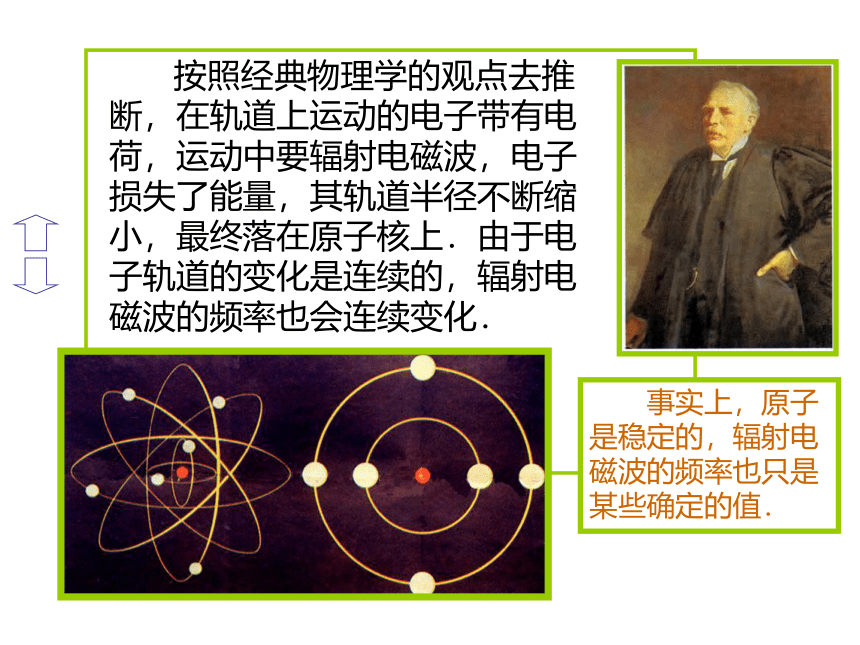 按照经典物理学的观点去推断，在轨道上运动的电子带有电荷，运动中要辐射电磁波，电子损失了能量，其轨道半径不断缩小，最终落在原子核上．由于电子轨道的变化是连续的，辐射电磁波的频率也会连续变化．

事实上，原子是稳定的，辐射电磁波的频率也只是某些确定的值．